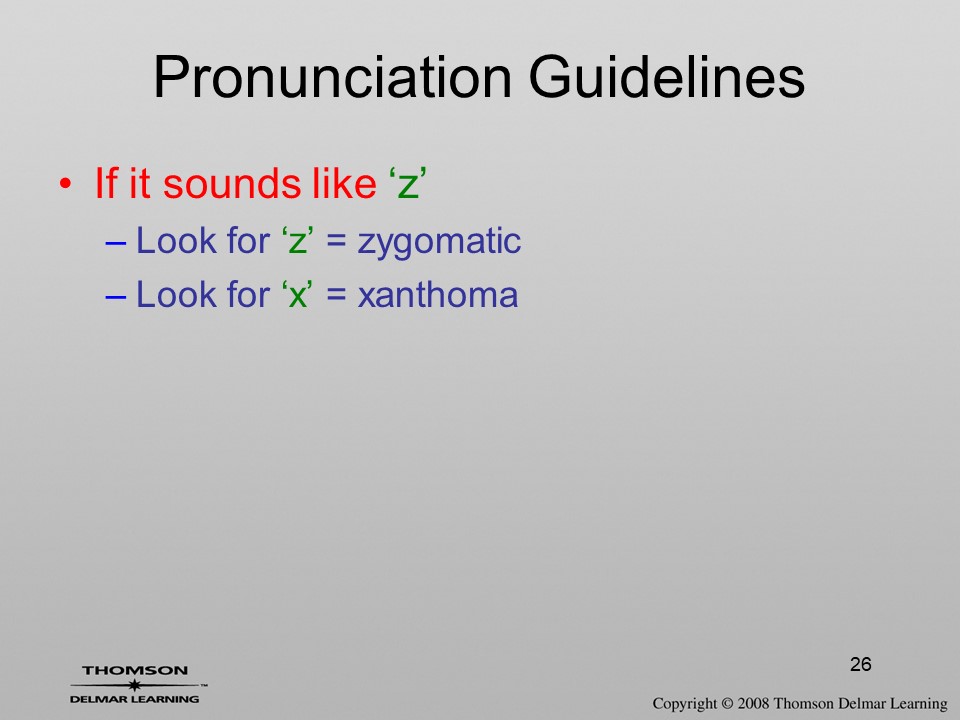 Pronunciation Guidelines

• If it sounds like ‘z’
– Look for ‘z’ = zygomatic
– Look for ‘x’ = xanthoma

26

THOMSON
DELMAR LEARNING™

Copyright © 2008 Thomson Delmar Learning